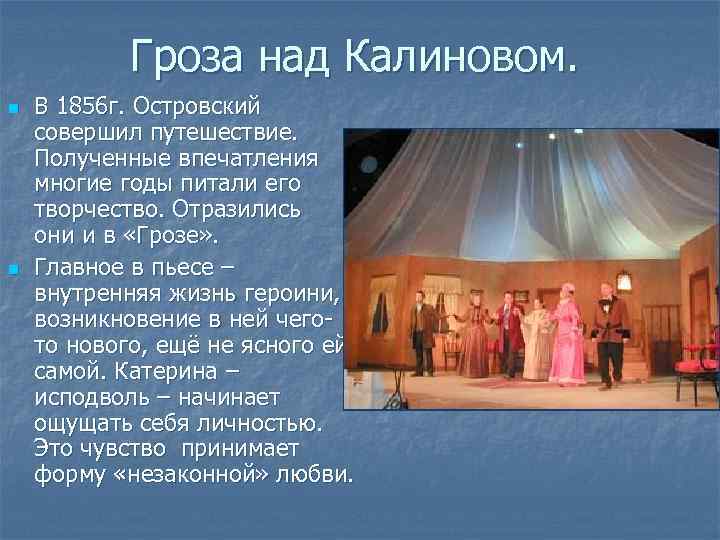 Гроза над Калиновом.

В 1856г. Островский совершил путешествие. Полученные впечатления многие годы питали его творчество. Отразились они и в «Грозе».

Главное в пьесе – внутренняя жизнь героини, возникновение в ней чего-то нового, ещё не ясного ей самой. Катерина – исподволь – начинает ощущать себя личностью. Это чувство принимает форму «незаконной» любви.